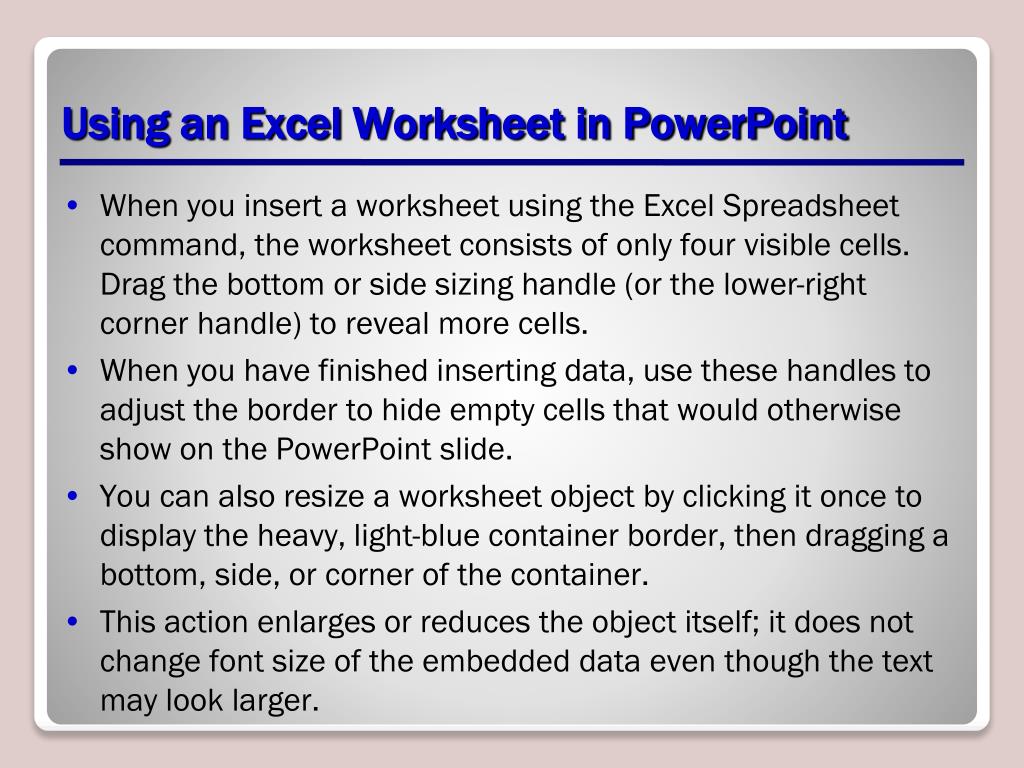 Using an Excel Worksheet in PowerPoint

• When you insert a worksheet using the Excel Spreadsheet command, the worksheet consists of only four visible cells. Drag the bottom or side sizing handle (or the lower-right corner handle) to reveal more cells.

• When you have finished inserting data, use these handles to adjust the border to hide empty cells that would otherwise show on the PowerPoint slide.

• You can also resize a worksheet object by clicking it once to display the heavy, light-blue container border, then dragging a bottom, side, or corner of the container.

• This action enlarges or reduces the object itself; it does not change font size of the embedded data even though the text may look larger.